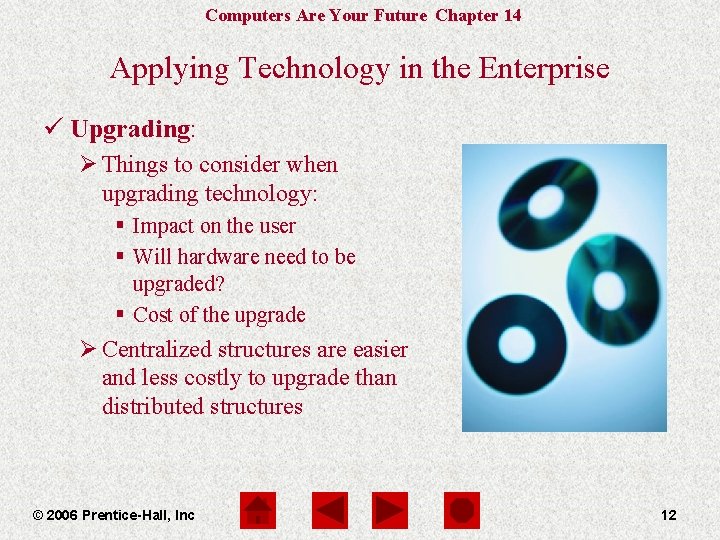 Computers Are Your Future Chapter 14

Applying Technology in the Enterprise

✓ Upgrading:

➢ Things to consider when upgrading technology:

▪ Impact on the user

▪ Will hardware need to be upgraded?

▪ Cost of the upgrade

➢ Centralized structures are easier and less costly to upgrade than distributed structures

© 2006 Prentice-Hall, Inc

12